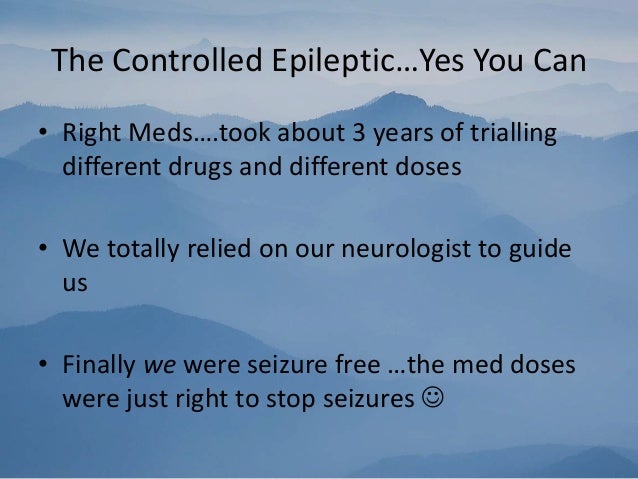 The Controlled Epileptic…Yes You Can

• Right Meds….took about 3 years of trialling different drugs and different doses

• We totally relied on our neurologist to guide us

• Finally we were seizure free …the med doses were just right to stop seizures ☺